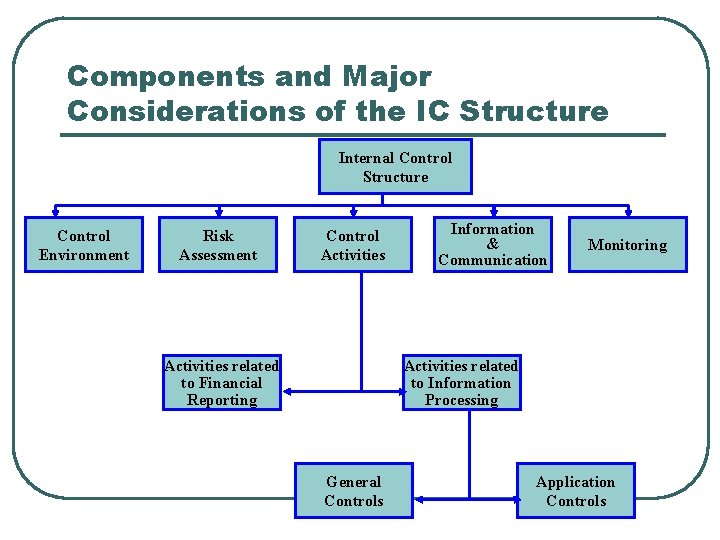 Components and Major Considerations of the IC Structure

Internal Control Structure

Control Environment

Risk Assessment

Control Activities

Information & Communication

Monitoring

Activities related to Financial Reporting

Activities related to Information Processing

General Controls

Application Controls